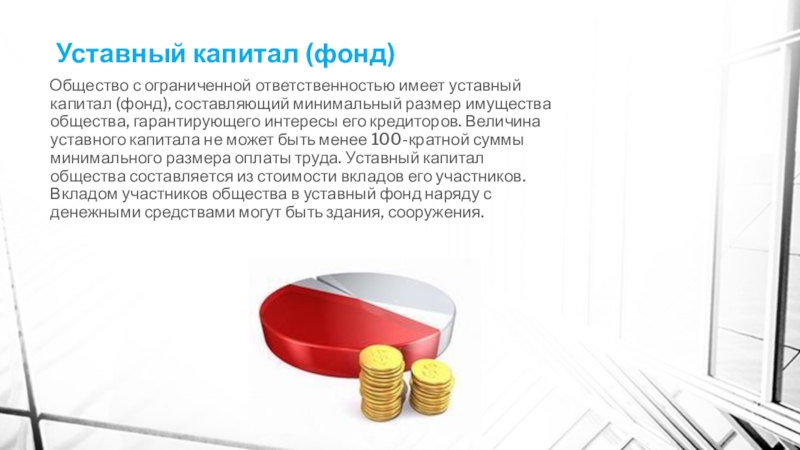 Уставный капитал (фонд)

Общество с ограниченной ответственностью имеет уставный капитал (фонд), составляющий минимальный размер имущества общества, гарантирующего интересы его кредиторов. Величина уставного капитала не может быть менее 100-кратной суммы минимального размера оплаты труда. Уставный капитал общества составляется из стоимости вкладов его участников. Вкладом участников общества в уставный фонд наряду с денежными средствами могут быть здания, сооружения.